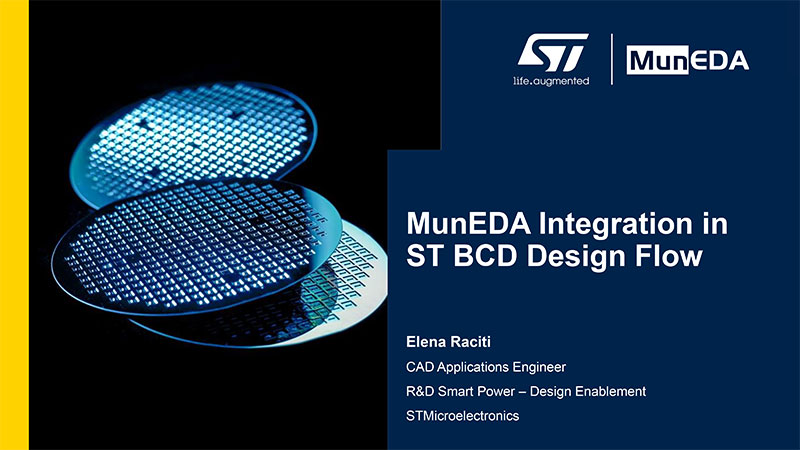 ST
life.augmented

MunEDA

MunEDA Integration in ST BCD Design Flow

Elena Raciti

CAD Applications Engineer

R&D Smart Power – Design Enablement

STMicroelectronics